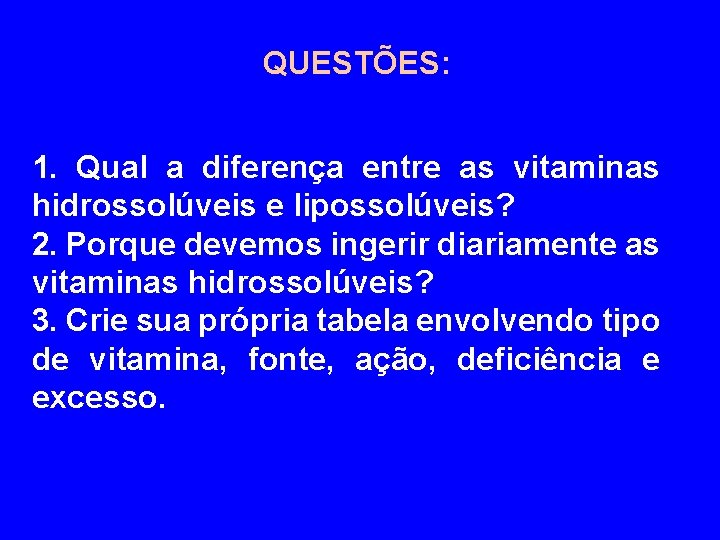 QUESTÕES:

1. Qual a diferença entre as vitaminas hidrossolúveis e lipossolúveis?
2. Porque devemos ingerir diariamente as vitaminas hidrossolúveis?
3. Crie sua própria tabela envolvendo tipo de vitamina, fonte, ação, deficiência e excesso.